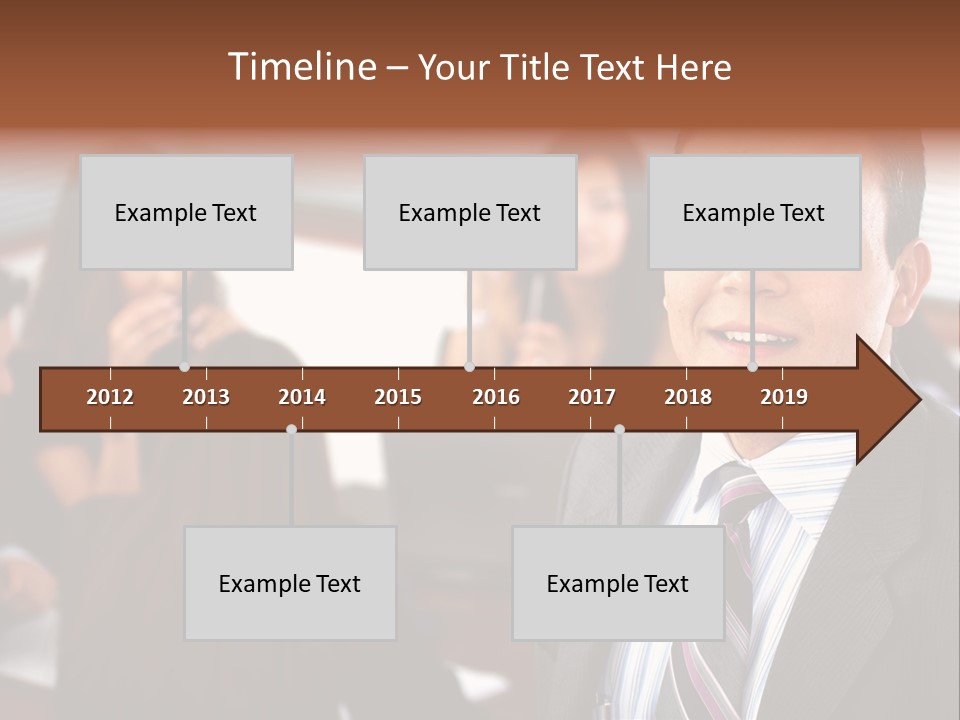 Timeline – Your Title Text Here

Example Text

Example Text

Example Text

2012 2013 2014 2015 2016 2017 2018 2019

Example Text

Example Text